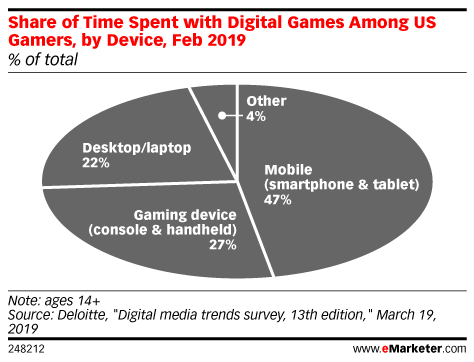 Share of Time Spent with Digital Games Among US Gamers, by Device, Feb 2019
% of total

Other
4%

Desktop/laptop
22%

Mobile
(smartphone & tablet)
47%

Gaming device
(console & handheld)
27%

Note: ages 14+
Source: Deloitte, "Digital media trends survey, 13th edition," March 19, 2019

248212

www.eMarketer.com